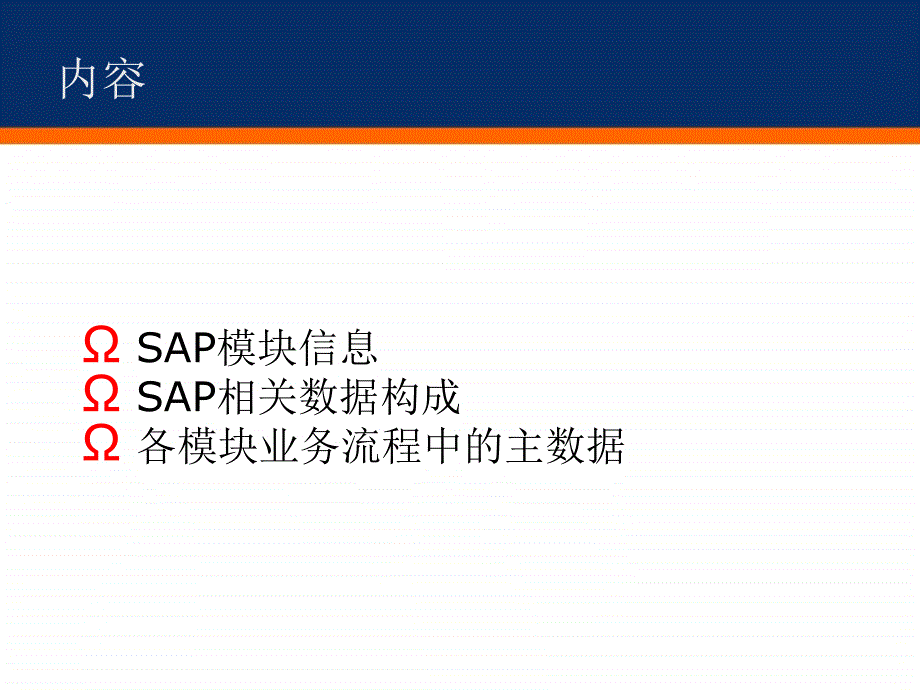 内容

Ω SAP模块信息
Ω SAP相关数据构成
Ω 各模块业务流程中的主数据